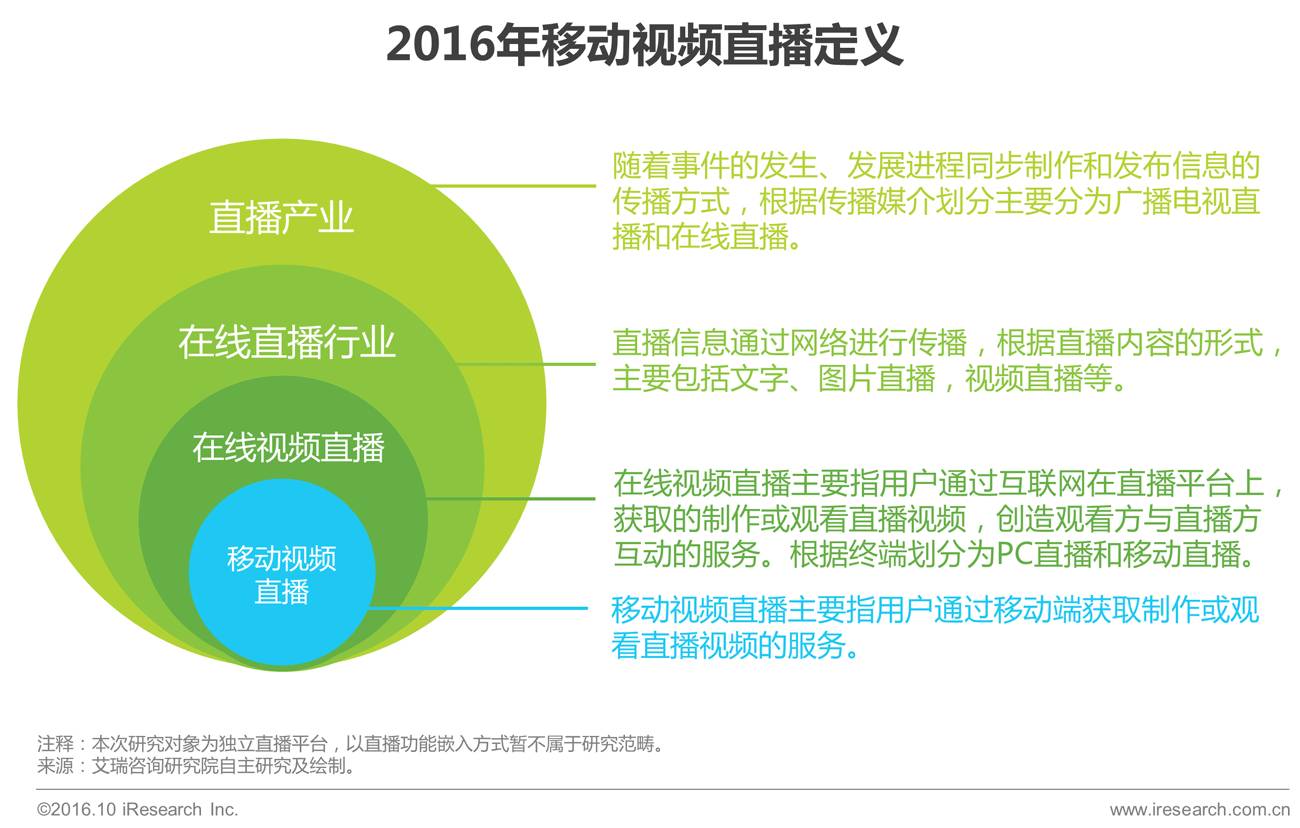 2016年移动视频直播定义

直播产业

在线直播行业

在线视频直播

移动视频直播

随着事件的发生、发展进程同步制作和发布信息的传播方式，根据传播媒介划分主要分为广播电视直播和在线直播。

直播信息通过网络进行传播，根据直播内容的形式，主要包括文字、图片直播，视频直播等。

在线视频直播主要指用户通过互联网在直播平台上，获取的制作或观看直播视频，创造观看方与直播方互动的服务。根据终端划分为PC直播和移动直播。

移动视频直播主要指用户通过移动端获取制作或观看直播视频的服务。

注释：本次研究对象为独立直播平台，以直播功能嵌入方式暂不属于研究范畴。
来源：艾瑞咨询研究院自主研究及绘制。

©2016.10 iResearch Inc.

www.iresearch.com.cn